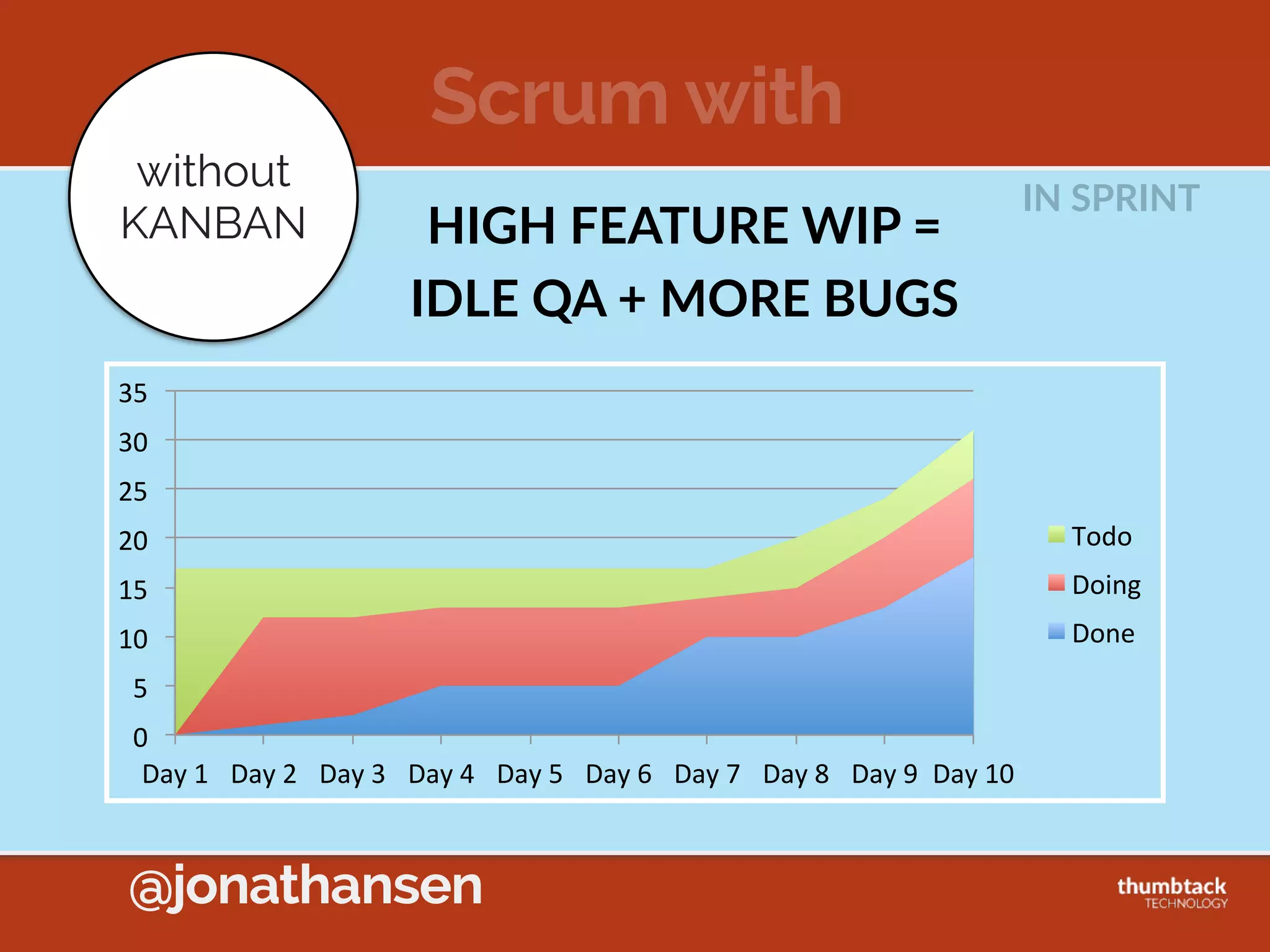 Scrum with

without KANBAN

IN SPRINT

HIGH FEATURE WIP = IDLE QA + MORE BUGS

35
30
25
20
15
10
5
0

Day 1 Day 2 Day 3 Day 4 Day 5 Day 6 Day 7 Day 8 Day 9 Day 10

Todo
Doing
Done

@jonathansen

thumbtack TECHNOLOGY